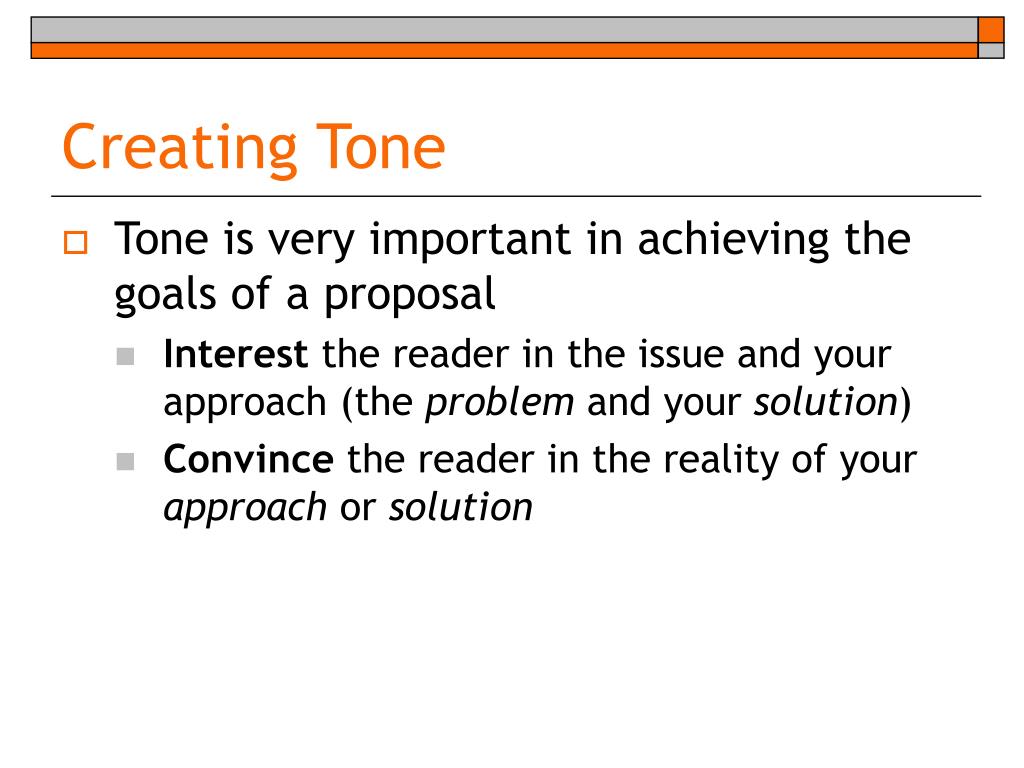 Creating Tone

Tone is very important in achieving the goals of a proposal

Interest the reader in the issue and your approach (the problem and your solution)

Convince the reader in the reality of your approach or solution